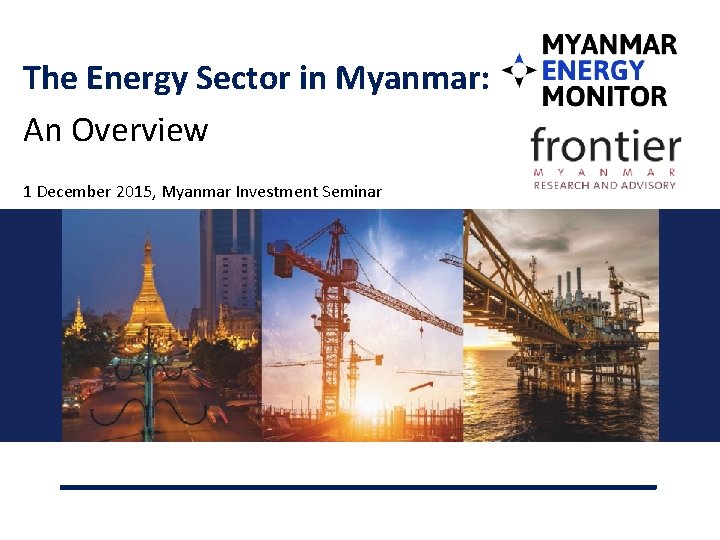 The Energy Sector in Myanmar:
An Overview

1 December 2015, Myanmar Investment Seminar

MYANMAR ENERGY MONITOR

frontier
MYANMAR
RESEARCH AND ADVISORY